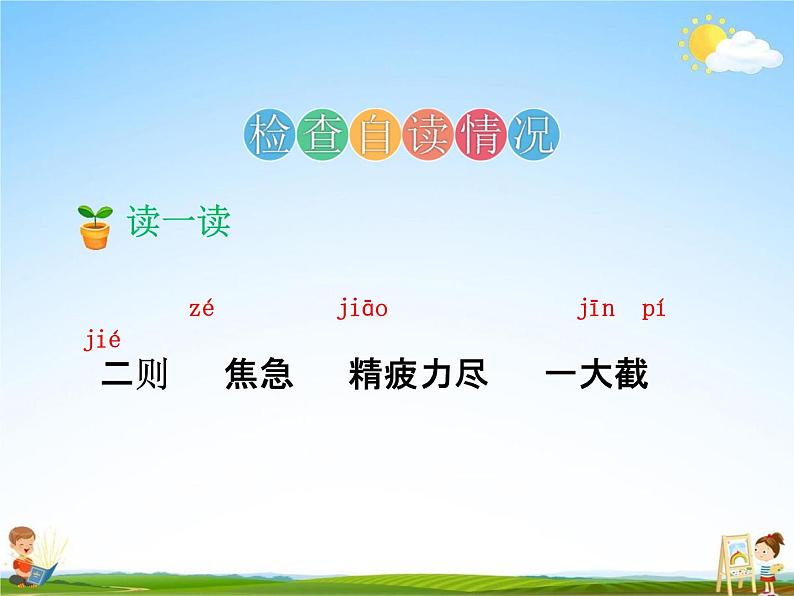 检查自读情况

读一读

zé jiāo jīn pí jié

二则 焦急 精疲力尽 一大截